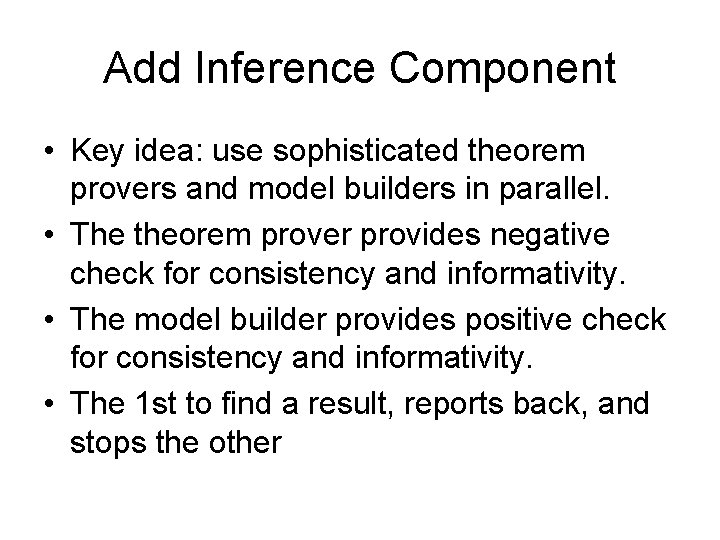 Add Inference Component

• Key idea: use sophisticated theorem provers and model builders in parallel.
• The theorem prover provides negative check for consistency and informativity.
• The model builder provides positive check for consistency and informativity.
• The 1st to find a result, reports back, and stops the other